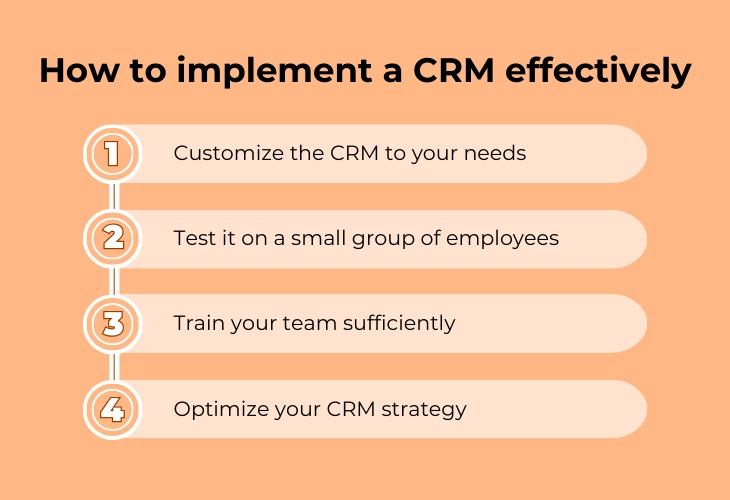 How to implement a CRM effectively

1 Customize the CRM to your needs

2 Test it on a small group of employees

3 Train your team sufficiently

4 Optimize your CRM strategy